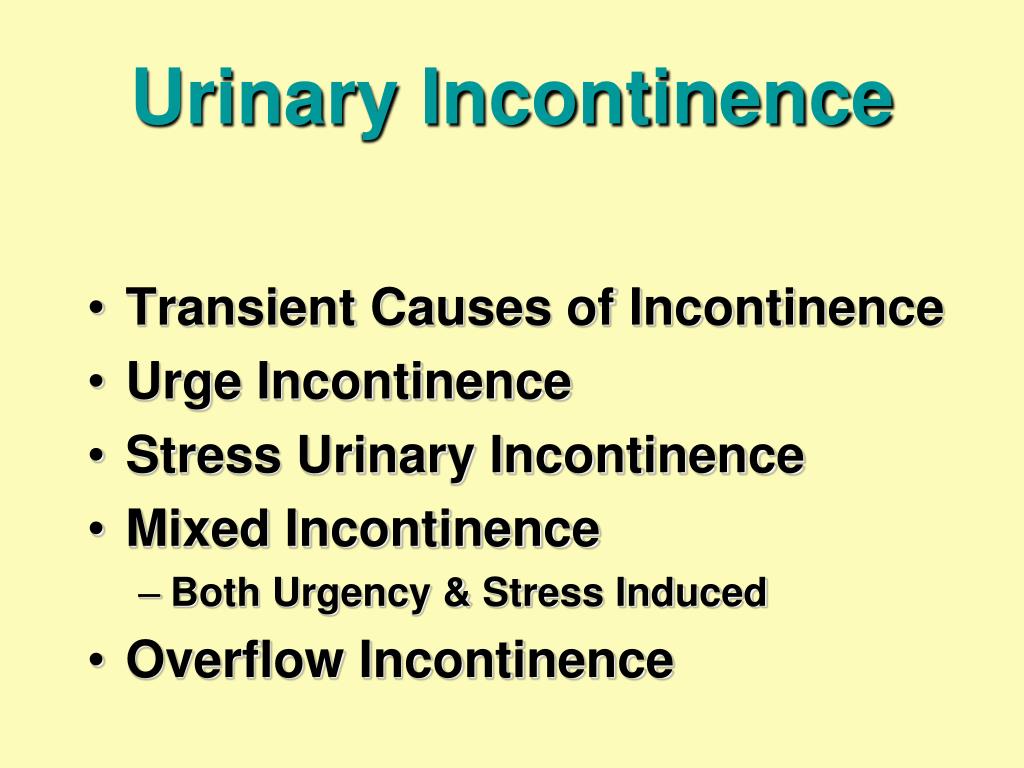 Urinary Incontinence

• Transient Causes of Incontinence
• Urge Incontinence
• Stress Urinary Incontinence
• Mixed Incontinence
– Both Urgency & Stress Induced
• Overflow Incontinence